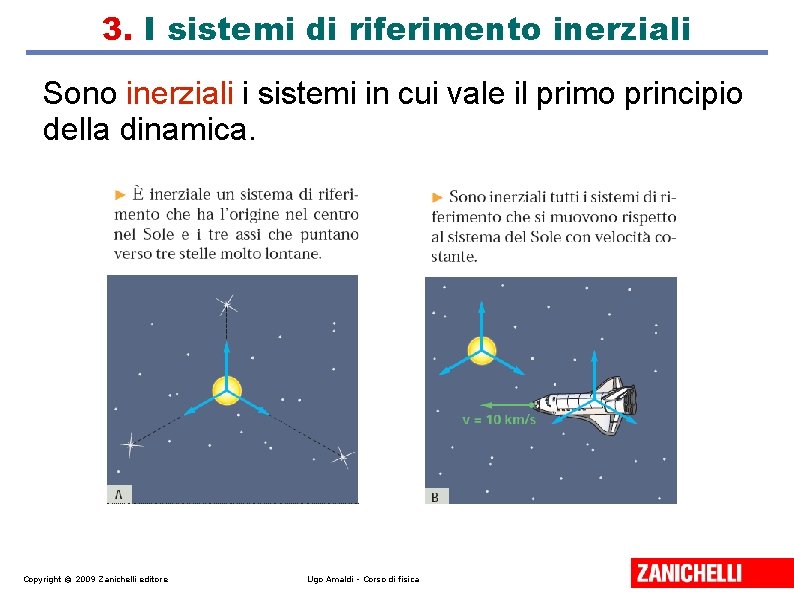 3. I sistemi di riferimento inerziali

Sono inerziali i sistemi in cui vale il primo principio della dinamica.

► È inerziale un sistema di riferimento che ha l'origine nel centro nel Sole e i tre assi che puntano verso tre stelle molto lontane.

A

► Sono inerziali tutti i sistemi di riferimento che si muovono rispetto al sistema del Sole con velocità costante.

v = 10 km/s

B

Copyright © 2009 Zanichelli editore

Ugo Amaldi - Corso di fisica

ZANICHELLI